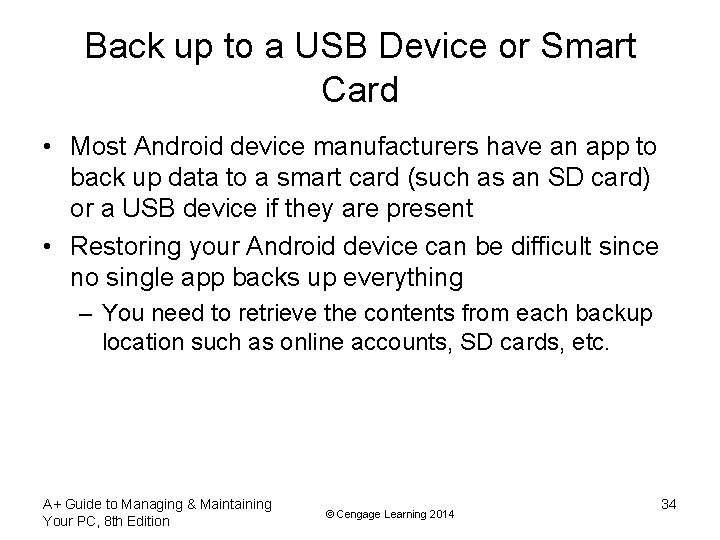 Back up to a USB Device or Smart Card

• Most Android device manufacturers have an app to back up data to a smart card (such as an SD card) or a USB device if they are present

• Restoring your Android device can be difficult since no single app backs up everything

– You need to retrieve the contents from each backup location such as online accounts, SD cards, etc.

A+ Guide to Managing & Maintaining Your PC, 8th Edition

© Cengage Learning 2014

34